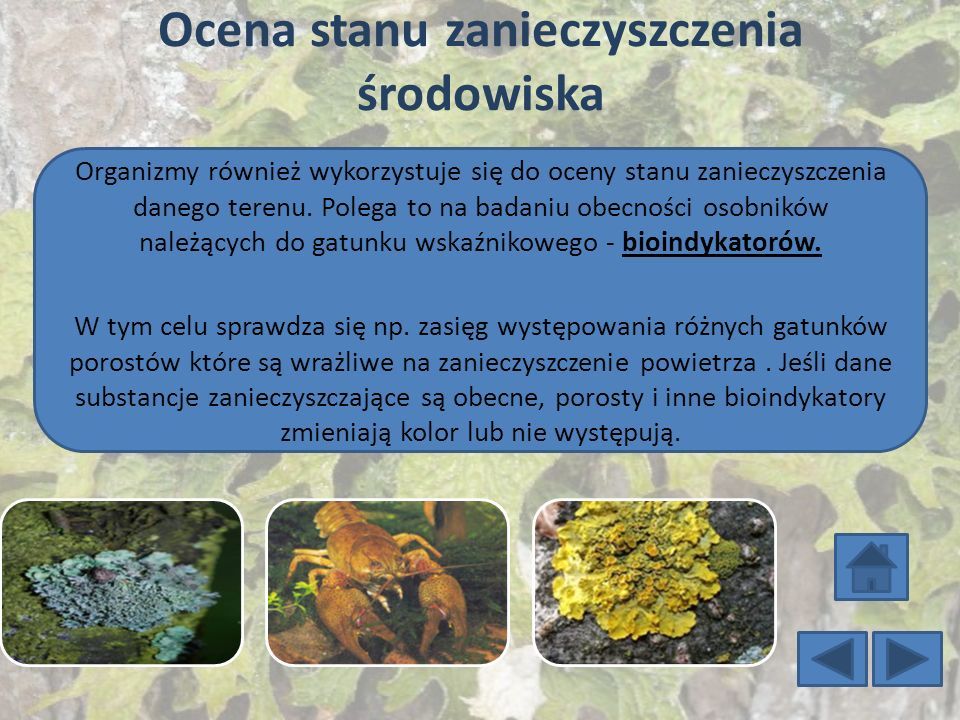 Ocena stanu zanieczyszczenia środowiska

Organizmy również wykorzystuje się do oceny stanu zanieczyszczenia danego terenu. Polega to na badaniu obecności osobników należących do gatunku wskaźnikowego - bioindykatorów.

W tym celu sprawdza się np. zasięg występowania różnych gatunków porostów które są wrażliwe na zanieczyszczenie powietrza . Jeśli dane substancje zanieczyszczające są obecne, porosty i inne bioindykatory zmieniają kolor lub nie występują.